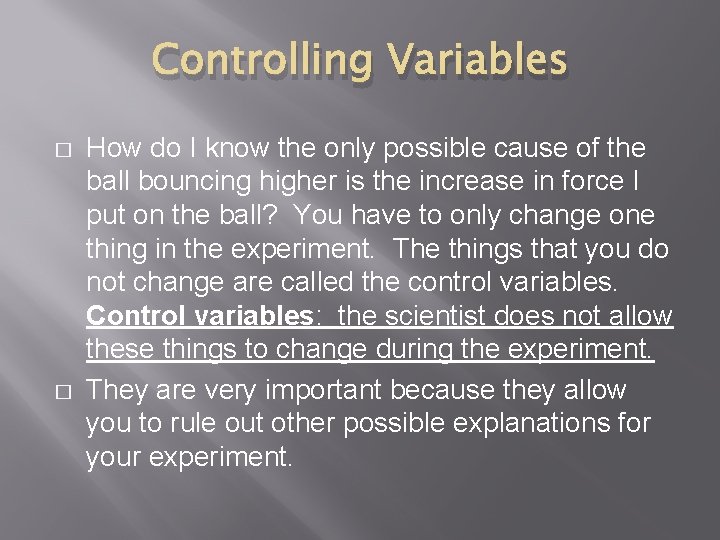 Controlling Variables

□ How do I know the only possible cause of the ball bouncing higher is the increase in force I put on the ball? You have to only change one thing in the experiment. The things that you do not change are called the control variables. Control variables: the scientist does not allow these things to change during the experiment.

□ They are very important because they allow you to rule out other possible explanations for your experiment.